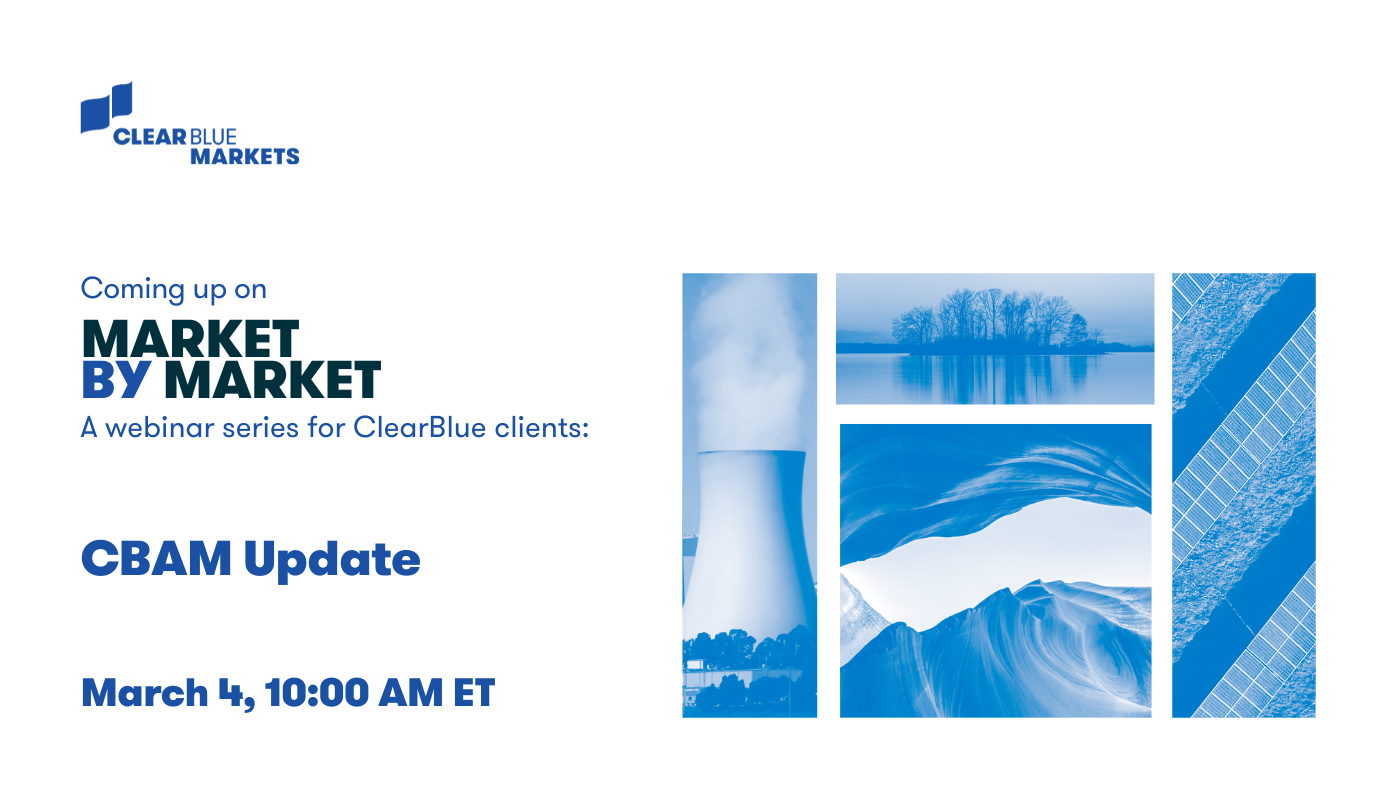 CLEARBLUE MARKETS

Coming up on
MARKET BY MARKET
A webinar series for ClearBlue clients:

CBAM Update

March 4, 10:00 AM ET